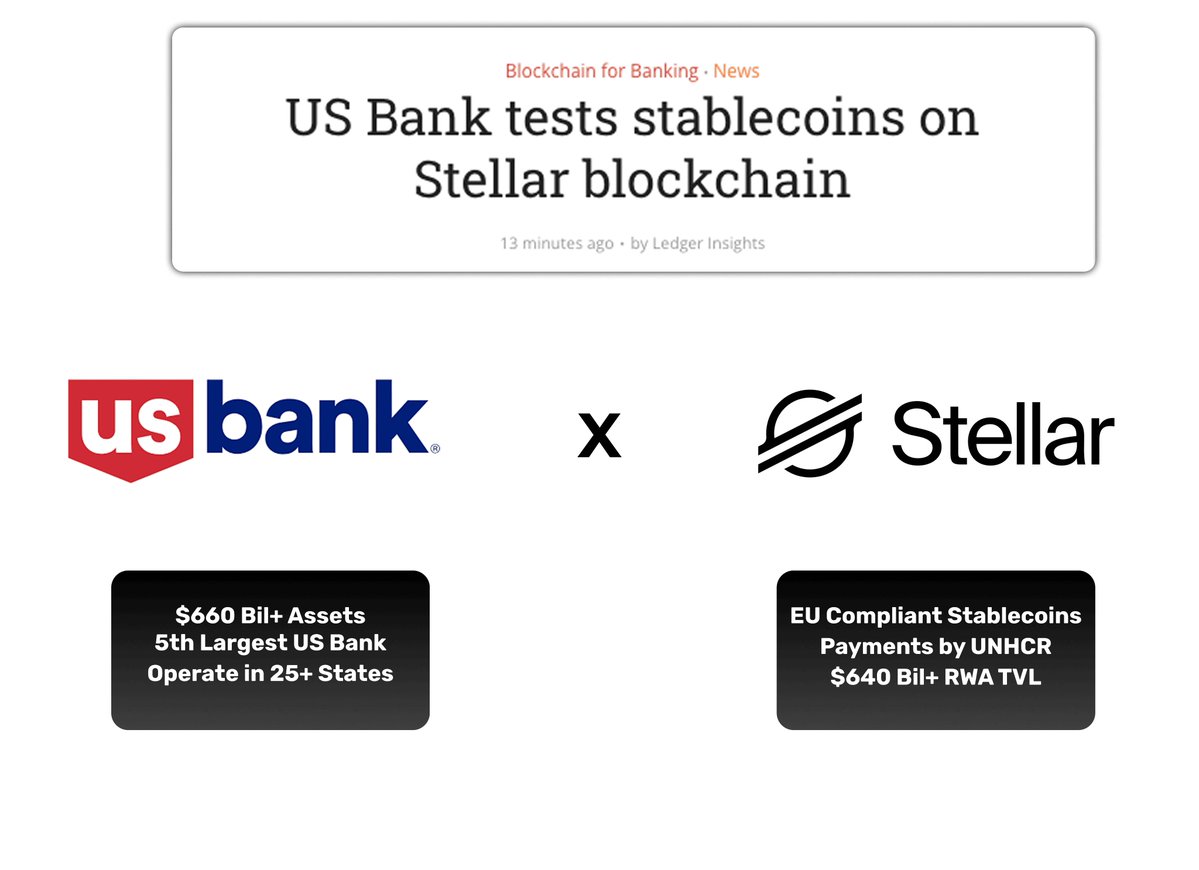 Blockchain for Banking · News

US Bank tests stablecoins on Stellar blockchain

13 minutes ago • by Ledger Insights

us bank®

x

Stellar

\$660 Bil+ Assets
5th Largest US Bank
Operate in 25+ States

EU Compliant Stablecoins
Payments by UNHCR
\$640 Bil+ RWA TVL